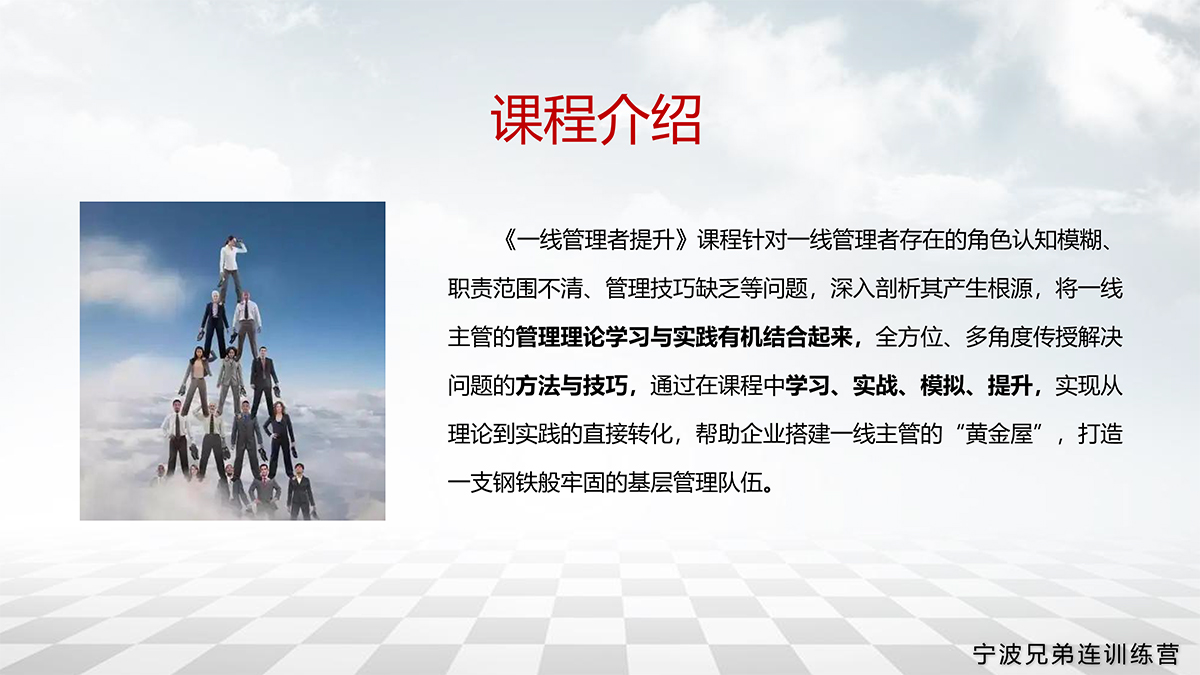 课程介绍

《一线管理者提升》课程针对一线管理者存在的角色认知模糊、职责范围不清、管理技巧缺乏等问题，深入剖析其产生根源，将一线主管的管理理论学习与实践有机结合起来，全方位、多角度传授解决问题的方法与技巧，通过在课程中学习、实战、模拟、提升，实现从理论到实践的直接转化，帮助企业搭建一线主管的“黄金屋”，打造一支钢铁般牢固的基层管理队伍。

宁波兄弟连训练营